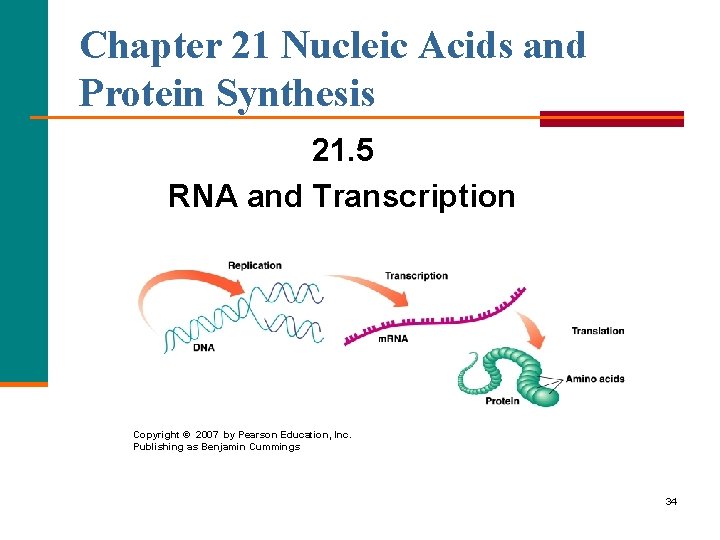 Chapter 21 Nucleic Acids and Protein Synthesis

21.5
RNA and Transcription

Replication

Transcription

DNA

mRNA

Translation

Amino acids

Protein

Copyright © 2007 by Pearson Education, Inc.
Publishing as Benjamin Cummings

34